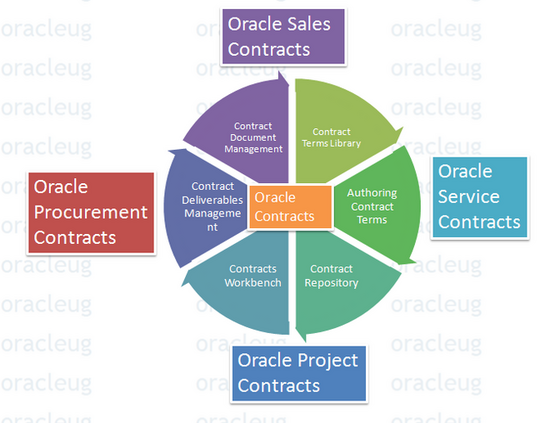 Oracle Sales Contracts

Contract Document Management

Contract Terms Library

Oracle Procurement Contracts

Contract Deliverables Management

Oracle Contracts

Authoring Contract Terms

Oracle Service Contracts

Contracts Workbench

Contract Repository

Oracle Project Contracts

oracleug